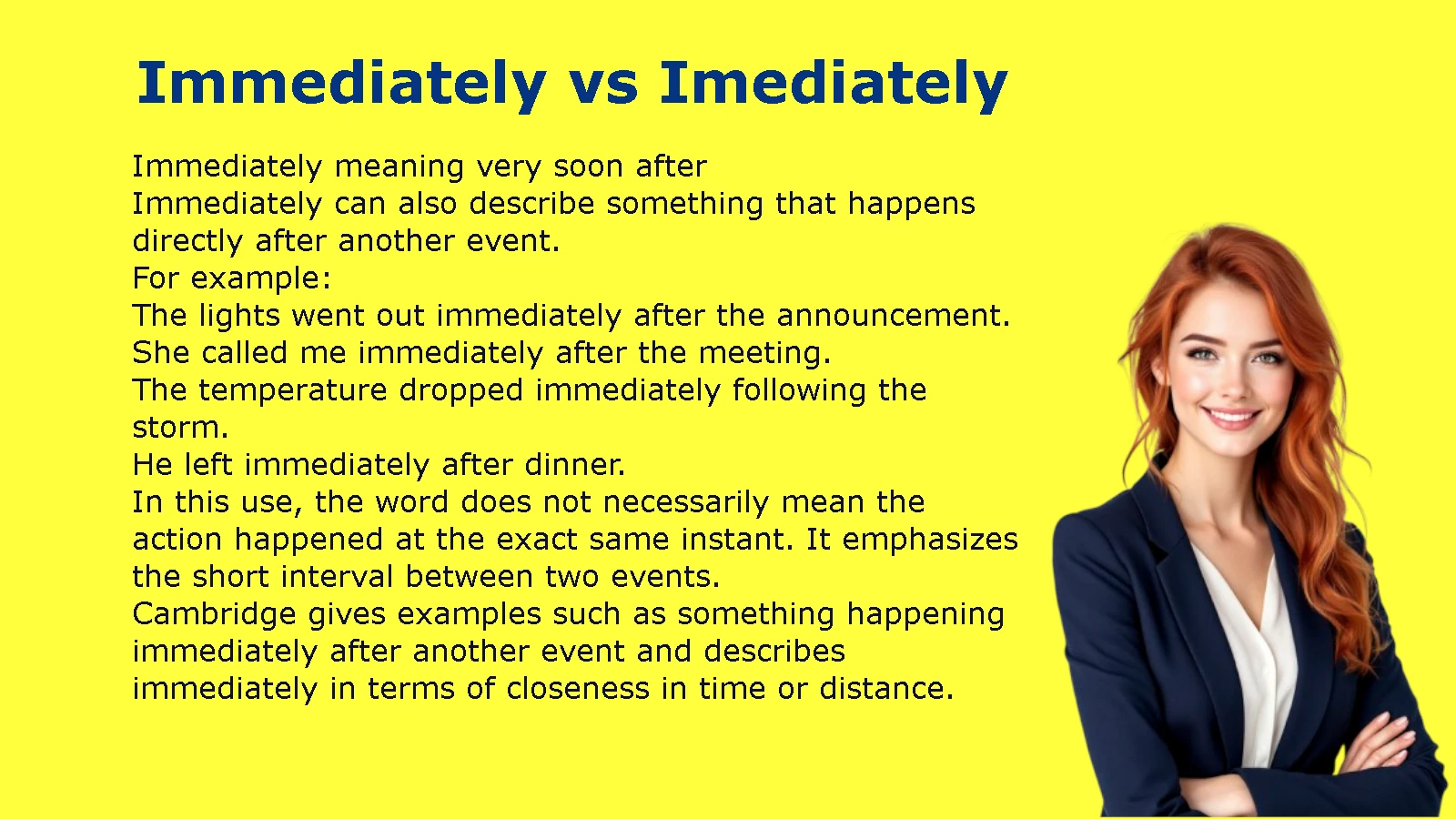 Immediately vs Imediately

Immediately meaning very soon after

Immediately can also describe something that happens directly after another event.

For example:

The lights went out immediately after the announcement.

She called me immediately after the meeting.

The temperature dropped immediately following the storm.

He left immediately after dinner.

In this use, the word does not necessarily mean the action happened at the exact same instant. It emphasizes the short interval between two events.

Cambridge gives examples such as something happening immediately after another event and describes immediately in terms of closeness in time or distance.